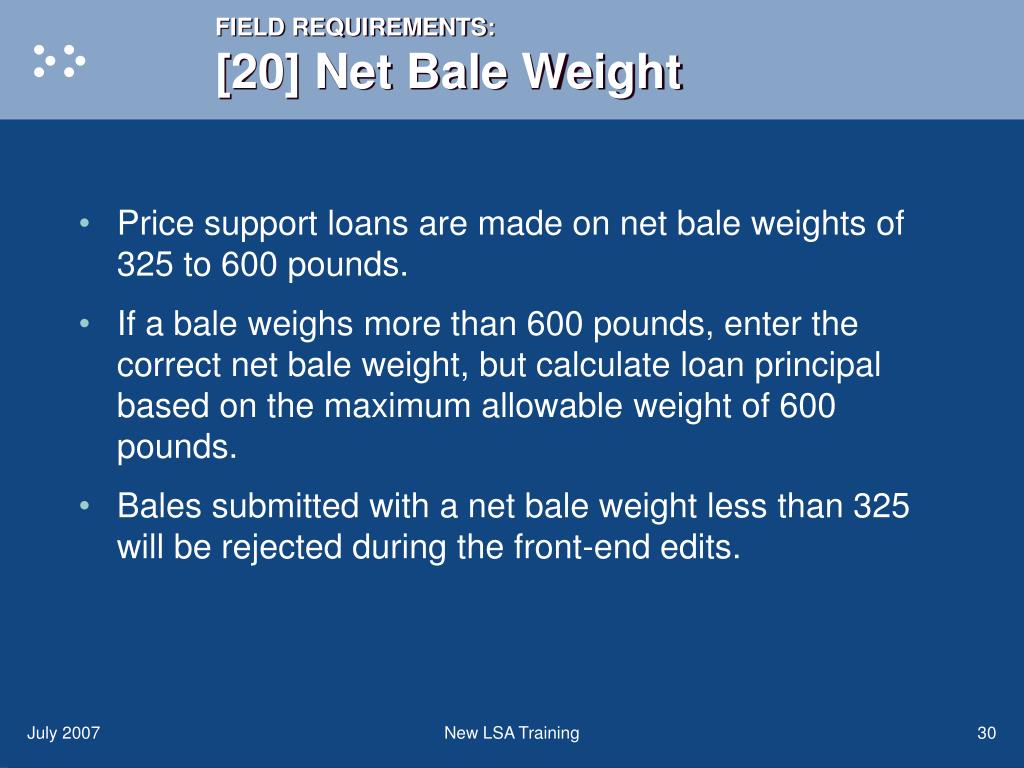 FIELD REQUIREMENTS:
[20] Net Bale Weight

• Price support loans are made on net bale weights of 325 to 600 pounds.

• If a bale weighs more than 600 pounds, enter the correct net bale weight, but calculate loan principal based on the maximum allowable weight of 600 pounds.

• Bales submitted with a net bale weight less than 325 will be rejected during the front-end edits.

July 2007

New LSA Training

30